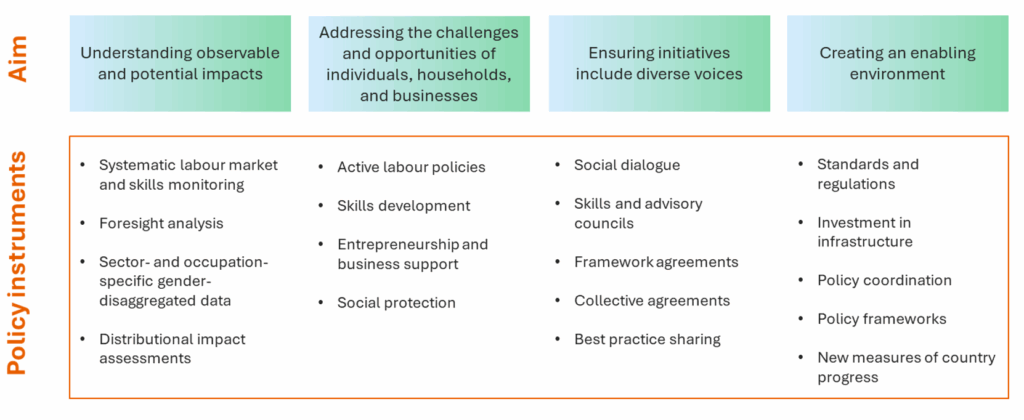 Aim

Understanding observable and potential impacts

Addressing the challenges and opportunities of individuals, households, and businesses

Ensuring initiatives include diverse voices

Creating an enabling environment

Policy instruments

• Systematic labour market and skills monitoring
• Foresight analysis
• Sector- and occupation-specific gender-disaggregated data
• Distributional impact assessments

• Active labour policies
• Skills development
• Entrepreneurship and business support
• Social protection

• Social dialogue
• Skills and advisory councils
• Framework agreements
• Collective agreements
• Best practice sharing

• Standards and regulations
• Investment in infrastructure
• Policy coordination
• Policy frameworks
• New measures of country progress